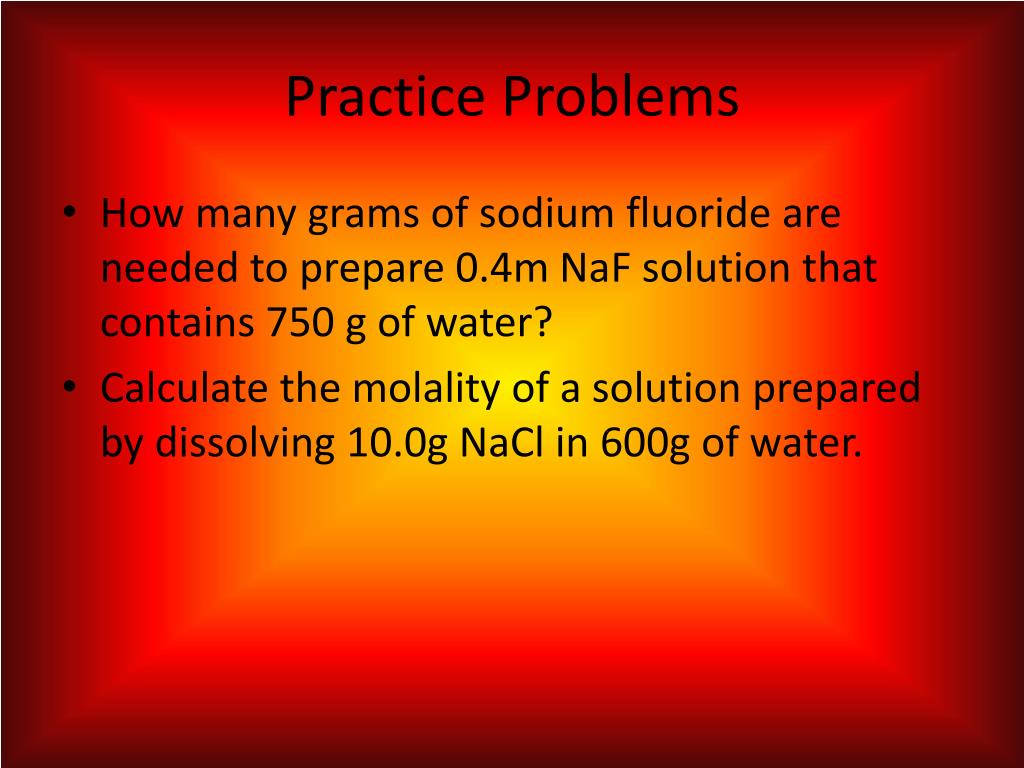 Practice Problems

• How many grams of sodium fluoride are needed to prepare 0.4m NaF solution that contains 750 g of water?

• Calculate the molality of a solution prepared by dissolving 10.0g NaCl in 600g of water.